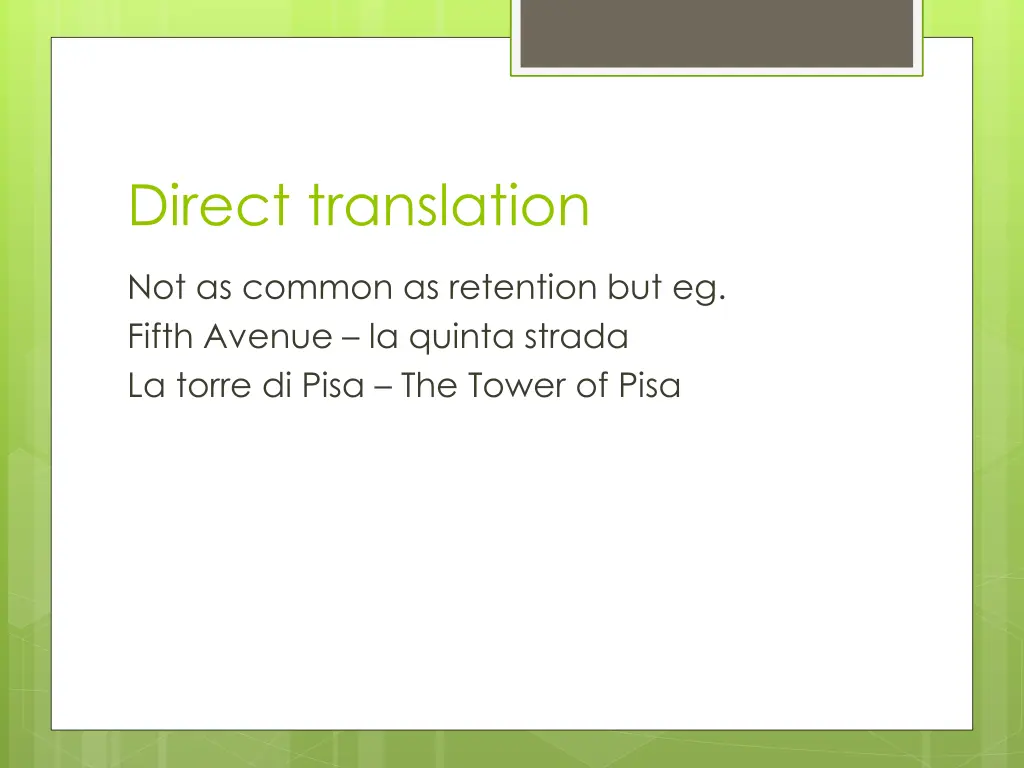 Direct translation

Not as common as retention but eg.
Fifth Avenue – la quinta strada
La torre di Pisa – The Tower of Pisa